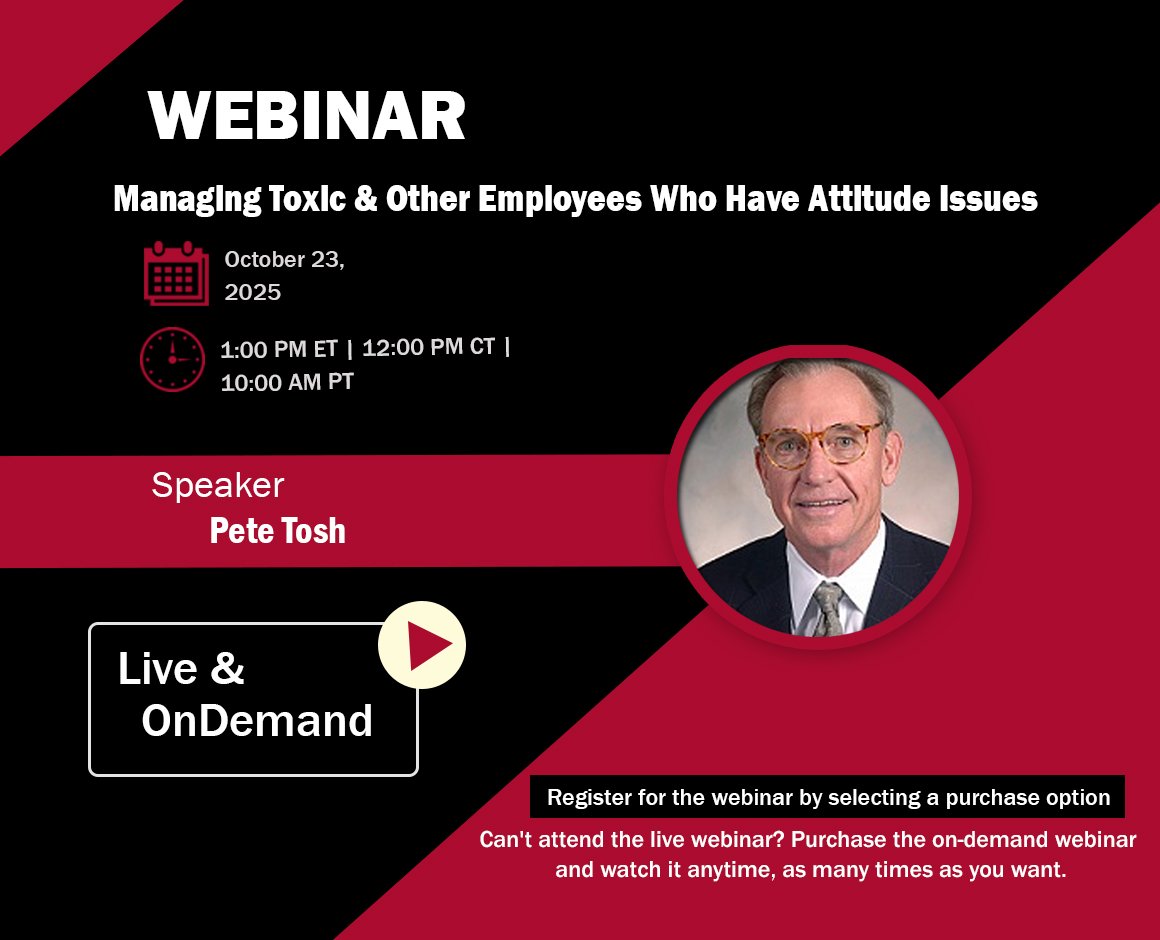 WEBINAR

Managing Toxic & Other Employees Who Have Attitude Issues

October 23, 2025

1:00 PM ET | 12:00 PM CT | 10:00 AM PT

Speaker
Pete Tosh

Live & OnDemand

Register for the webinar by selecting a purchase option

Can't attend the live webinar? Purchase the on-demand webinar and watch it anytime, as many times as you want.